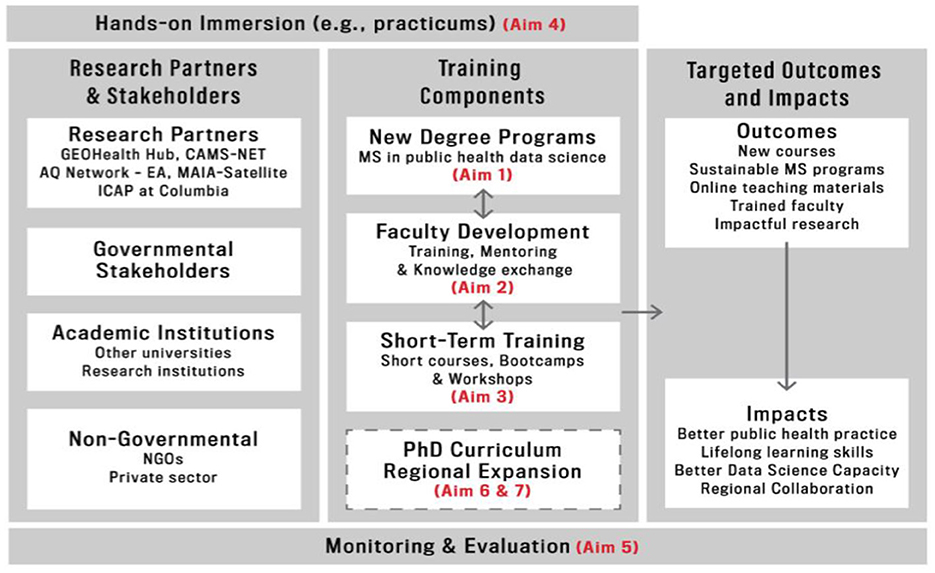 Hands-on Immersion (e.g., practicums) (Aim 4)

Research Partners & Stakeholders

Research Partners
GEOHealth Hub, CAMS-NET
AQ Network - EA, MAIA-Satellite
ICAP at Columbia

Governmental Stakeholders

Academic Institutions
Other universities
Research institutions

Non-Governmental
NGOs
Private sector

Training Components

New Degree Programs
MS in public health data science
(Aim 1)

Faculty Development
Training, Mentoring & Knowledge exchange
(Aim 2)

Short-Term Training
Short courses, Bootcamps & Workshops
(Aim 3)

PhD Curriculum
Regional Expansion
(Aim 6 & 7)

Targeted Outcomes and Impacts

Outcomes
New courses
Sustainable MS programs
Online teaching materials
Trained faculty
Impactful research

Impacts
Better public health practice
Lifelong learning skills
Better Data Science Capacity
Regional Collaboration

Monitoring & Evaluation (Aim 5)